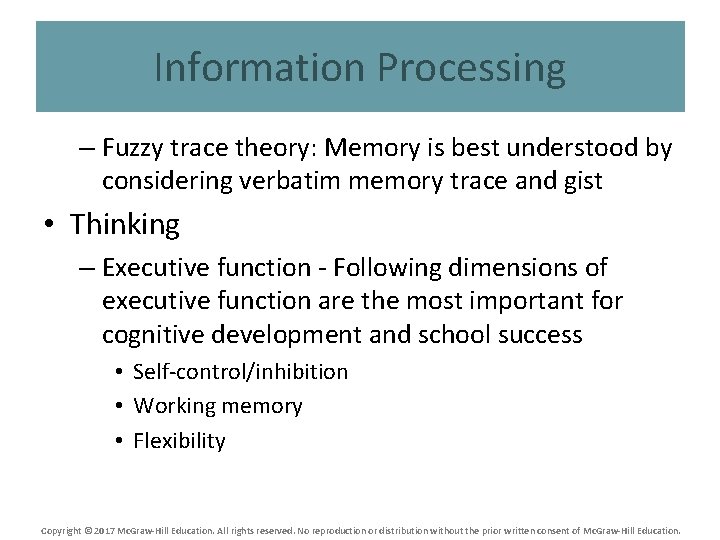 Information Processing

– Fuzzy trace theory: Memory is best understood by considering verbatim memory trace and gist

• Thinking

– Executive function - Following dimensions of executive function are the most important for cognitive development and school success

• Self-control/inhibition
• Working memory
• Flexibility

Copyright © 2017 McGraw-Hill Education. All rights reserved. No reproduction or distribution without the prior written consent of McGraw-Hill Education.